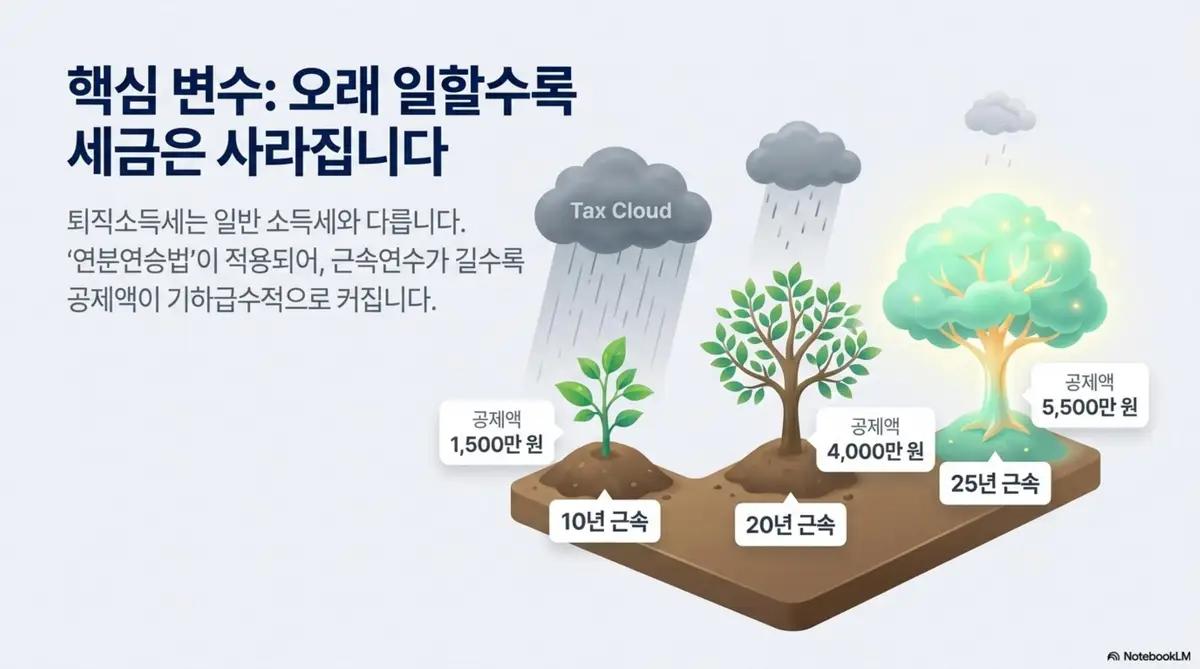 핵심 변수: 오래 일할수록 세금은 사라집니다

퇴직소득세는 일반 소득세와 다릅니다. '연분연승법'이 적용되어, 근속연수가 길수록 공제액이 기하급수적으로 커집니다.

Tax Cloud

공제액
1,500만 원

10년 근속

공제액
4,000만 원

20년 근속

공제액
5,500만 원

25년 근속

NotebookLM